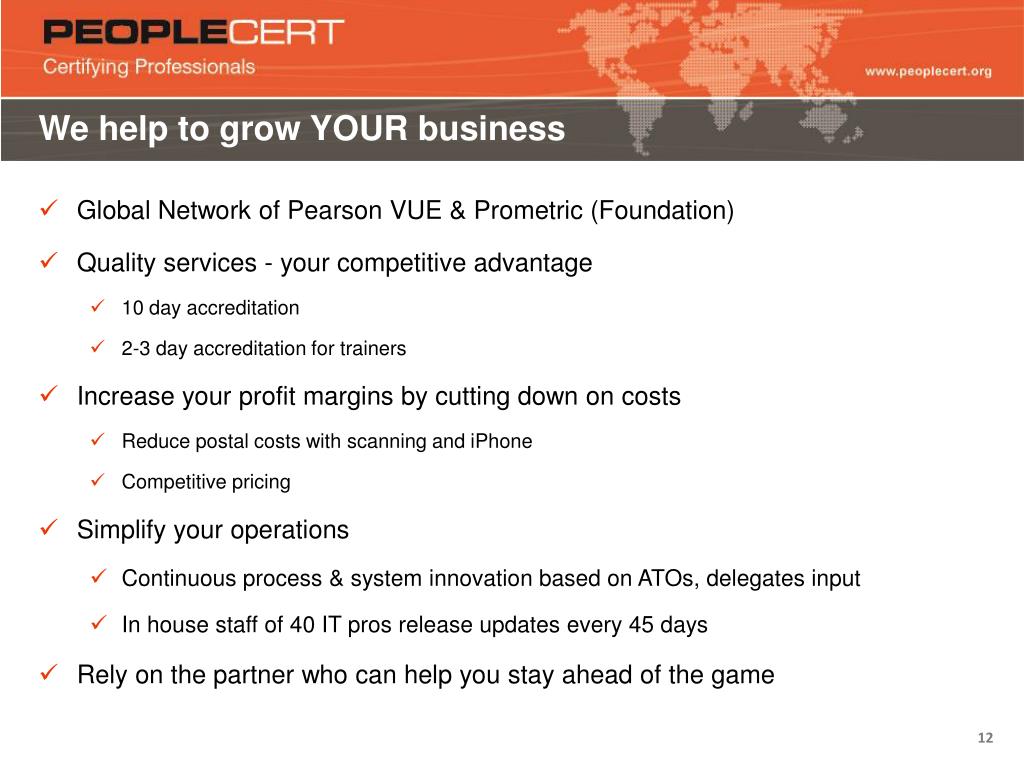 PEOPLECERT
Certifying Professionals

www.peoplecert.org

We help to grow YOUR business

✓ Global Network of Pearson VUE & Prometric (Foundation)

✓ Quality services - your competitive advantage

✓ 10 day accreditation

✓ 2-3 day accreditation for trainers

✓ Increase your profit margins by cutting down on costs

✓ Reduce postal costs with scanning and iPhone

✓ Competitive pricing

✓ Simplify your operations

✓ Continuous process & system innovation based on ATOs, delegates input

✓ In house staff of 40 IT pros release updates every 45 days

✓ Rely on the partner who can help you stay ahead of the game

12